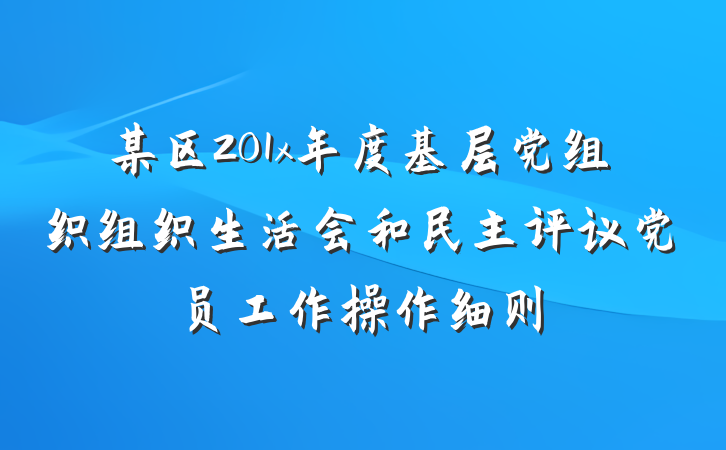 某区201x年度基层党组织组织生活会和民主评议党员工作操作细则